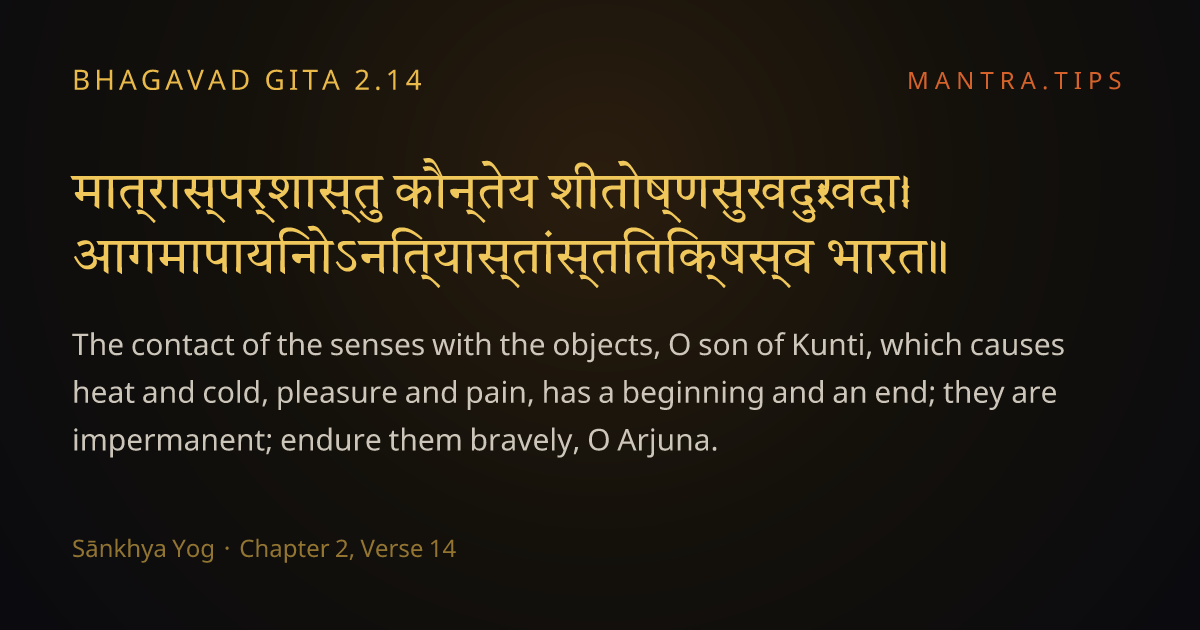 BHAGAVAD GITA 2.14

MANTRA.TIPS

मात्रास्पर्शास्तु कौन्तेय शीतोष्णसुखदुःखदाः।
आगमापायिनोऽनित्यास्तांस्तितिक्षस्व भारत॥

The contact of the senses with the objects, O son of Kunti, which causes heat and cold, pleasure and pain, has a beginning and an end; they are impermanent; endure them bravely, O Arjuna.

Sānkhya Yog · Chapter 2, Verse 14